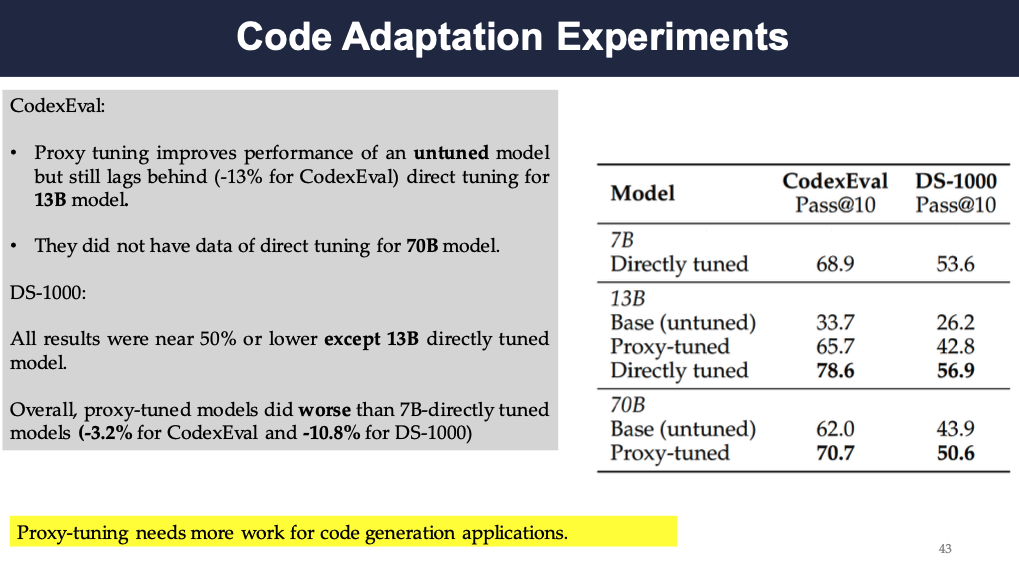 Code Adaptation Experiments

CodexEval:

• Proxy tuning improves performance of an **untuned** model but still lags behind (-13% for CodexEval) direct tuning for **13B** model.

• They did not have data of direct tuning for **70B** model.

DS-1000:

All results were near 50% or lower **except 13B** directly tuned model.

Overall, proxy-tuned models did **worse** than 7B-directly tuned models **(-3.2%** for CodexEval and **-10.8%** for DS-1000)

| Model | CodexEval Pass@10 | DS-1000 Pass@10 |
|---|---|---|
| *7B* | | |
| Directly tuned | 68.9 | 53.6 |
| *13B* | | |
| Base (untuned) | 33.7 | 26.2 |
| Proxy-tuned | 65.7 | 42.8 |
| Directly tuned | **78.6** | **56.9** |
| *70B* | | |
| Base (untuned) | 62.0 | 43.9 |
| Proxy-tuned | **70.7** | **50.6** |

Proxy-tuning needs more work for code generation applications.

43